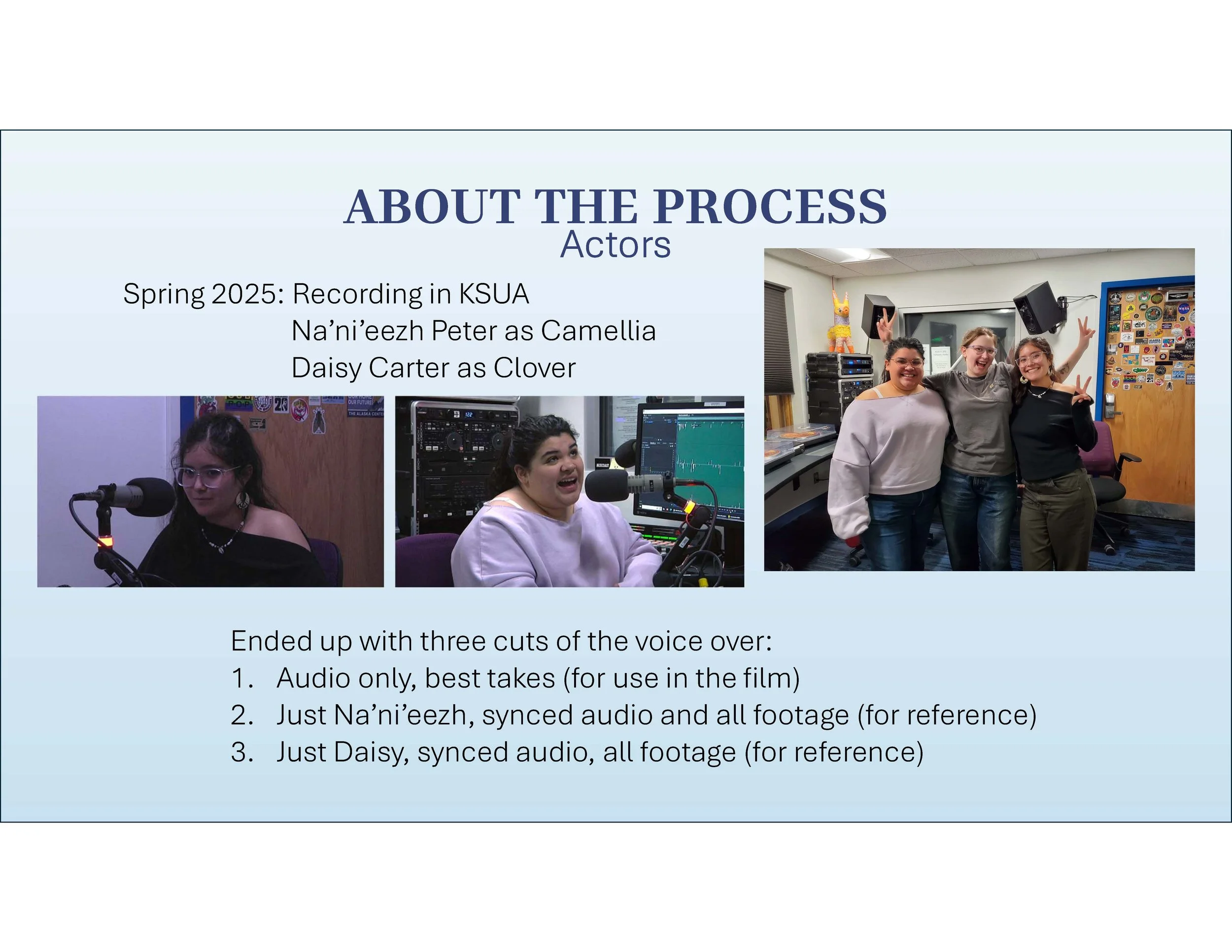 ABOUT THE PROCESS
Actors

Spring 2025: Recording in KSUA
Na’ni’eezh Peter as Camellia
Daisy Carter as Clover

Ended up with three cuts of the voice over:
1. Audio only, best takes (for use in the film)
2. Just Na’ni’eezh, synced audio and all footage (for reference)
3. Just Daisy, synced audio, all footage (for reference)